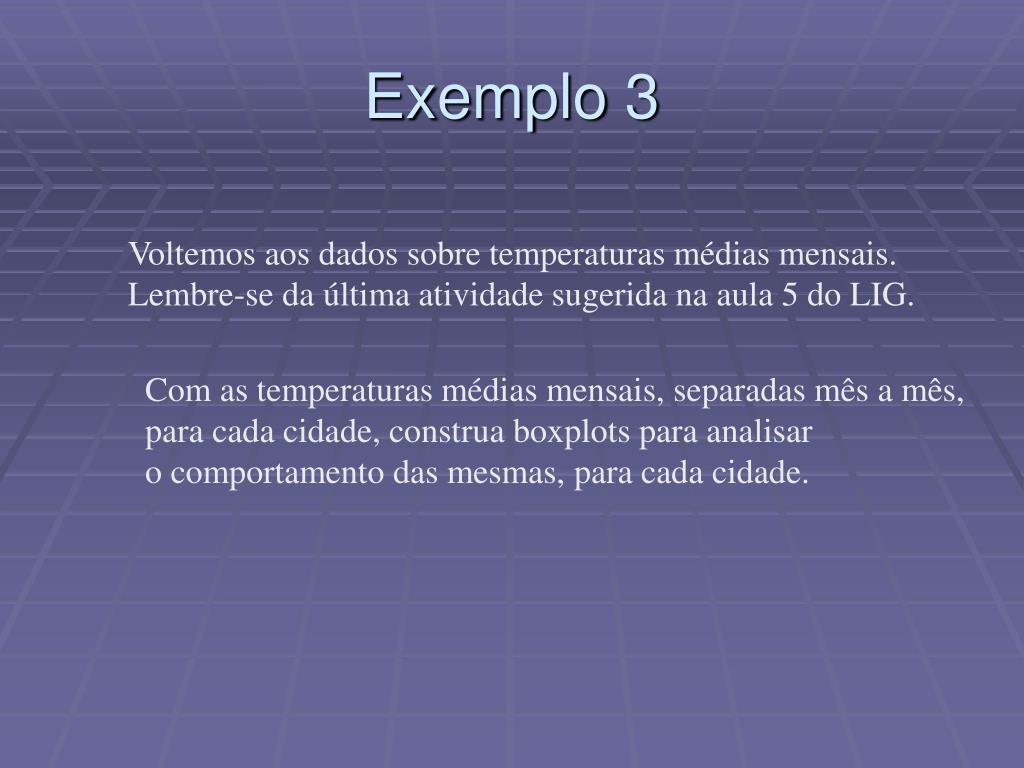 Exemplo 3

Voltemos aos dados sobre temperaturas médias mensais. Lembre-se da última atividade sugerida na aula 5 do LIG.

Com as temperaturas médias mensais, separadas mês a mês, para cada cidade, construa boxplots para analisar o comportamento das mesmas, para cada cidade.